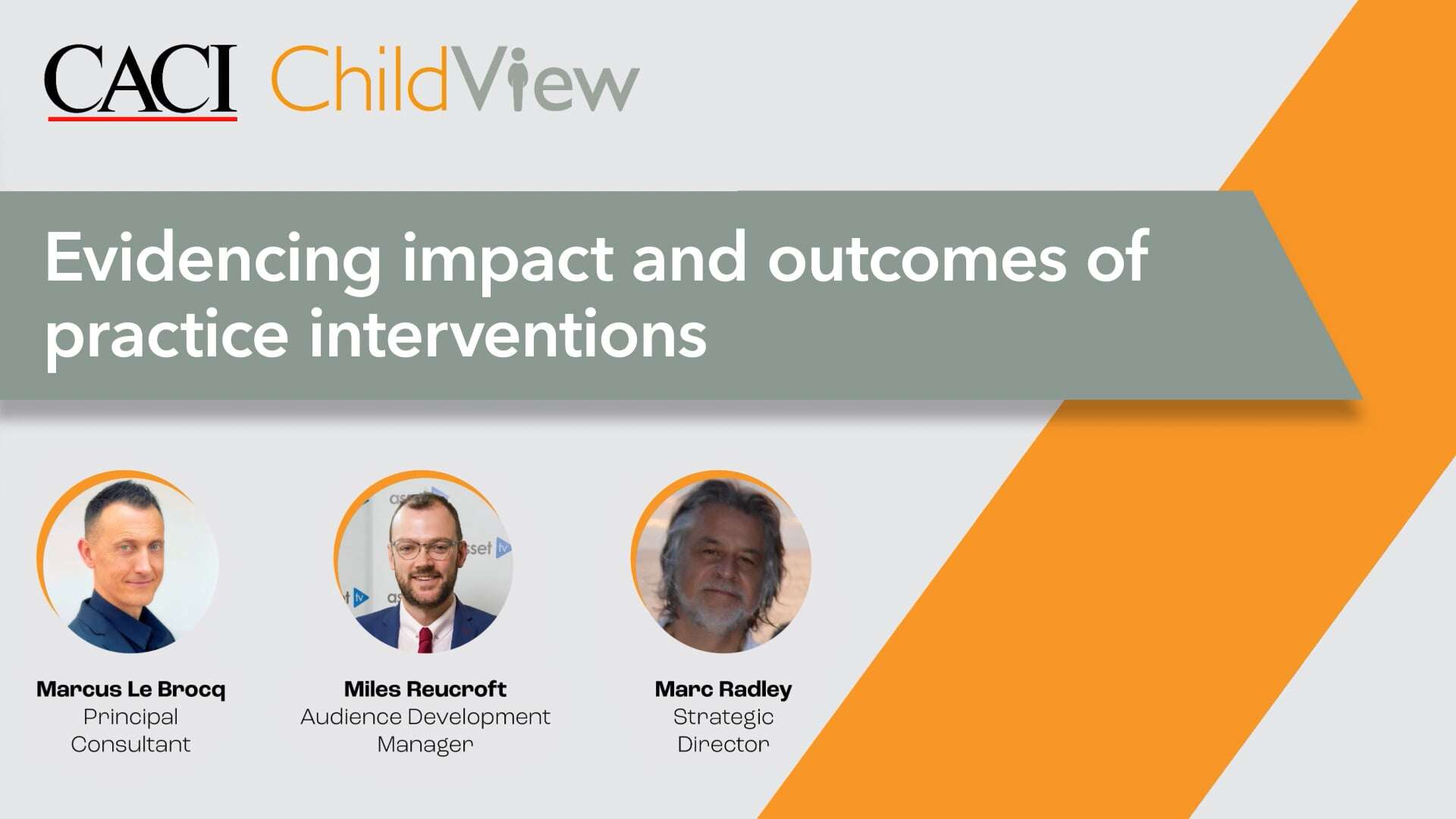 CACI ChildView

Evidencing impact and outcomes of practice interventions

Marcus Le Brocq
Principal Consultant

Miles Reucroft
Audience Development Manager

Marc Radley
Strategic Director